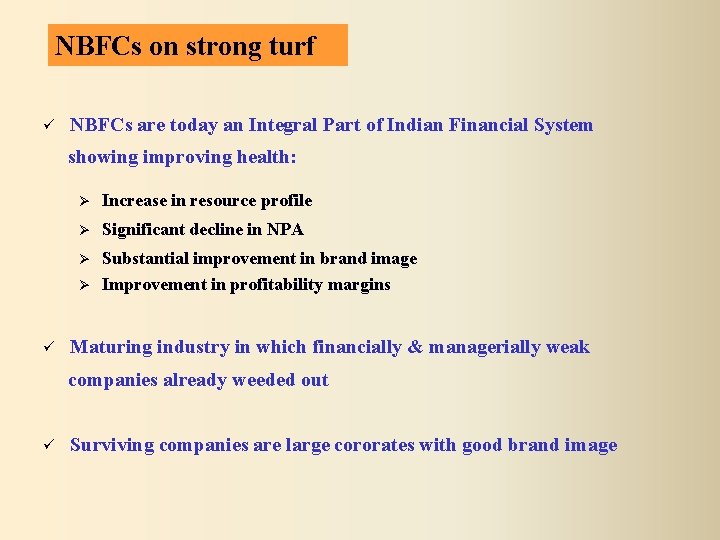 NBFCs on strong turf

✓ NBFCs are today an Integral Part of Indian Financial System showing improving health:

➢ Increase in resource profile
➢ Significant decline in NPA
➢ Substantial improvement in brand image
➢ Improvement in profitability margins

✓ Maturing industry in which financially & managerially weak companies already weeded out

✓ Surviving companies are large cororates with good brand image